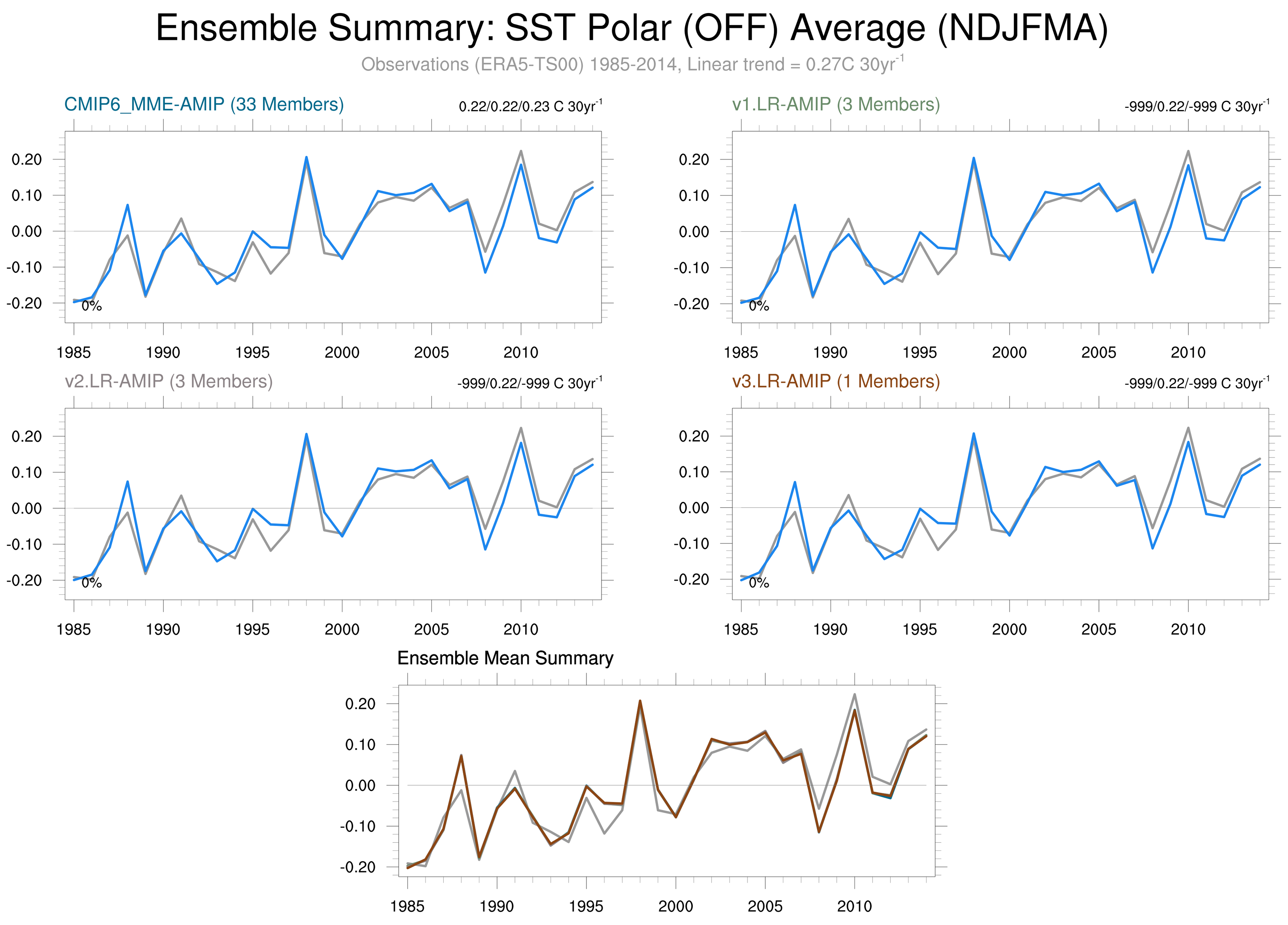 Ensemble Summary: SST Polar (OFF) Average (NDJFMA)

Observations (ERA5-TS00) 1985-2014, Linear trend = 0.27C 30yr$^{-1}$

CMIP6_MME-AMIP (33 Members)

0.22/0.22/0.23 C 30yr$^{-1}$

0.20
0.10
0.00
-0.10
-0.20

0%

1985 1990 1995 2000 2005 2010

v1.LR-AMIP (3 Members)

-999/0.22/-999 C 30yr$^{-1}$

0.20
0.10
0.00
-0.10
-0.20

0%

1985 1990 1995 2000 2005 2010

v2.LR-AMIP (3 Members)

-999/0.22/-999 C 30yr$^{-1}$

0.20
0.10
0.00
-0.10
-0.20

0%

1985 1990 1995 2000 2005 2010

v3.LR-AMIP (1 Members)

-999/0.22/-999 C 30yr$^{-1}$

0.20
0.10
0.00
-0.10
-0.20

0%

1985 1990 1995 2000 2005 2010

Ensemble Mean Summary

0.20
0.10
0.00
-0.10
-0.20

1985 1990 1995 2000 2005 2010